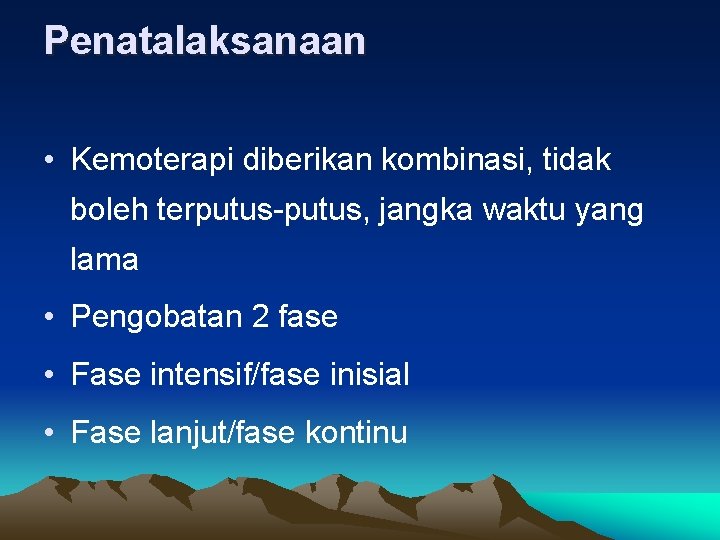 Penatalaksanaan

• Kemoterapi diberikan kombinasi, tidak boleh terputus-putus, jangka waktu yang lama
• Pengobatan 2 fase
• Fase intensif/fase inisial
• Fase lanjut/fase kontinu